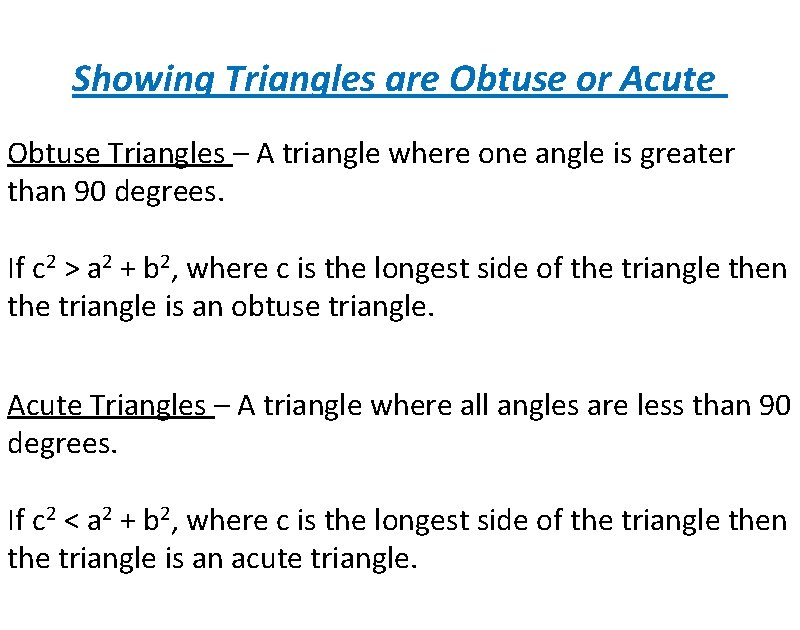 Showing Triangles are Obtuse or Acute

Obtuse Triangles – A triangle where one angle is greater than 90 degrees.

If $c^2 > a^2 + b^2$, where c is the longest side of the triangle then the triangle is an obtuse triangle.

Acute Triangles – A triangle where all angles are less than 90 degrees.

If $c^2 < a^2 + b^2$, where c is the longest side of the triangle then the triangle is an acute triangle.